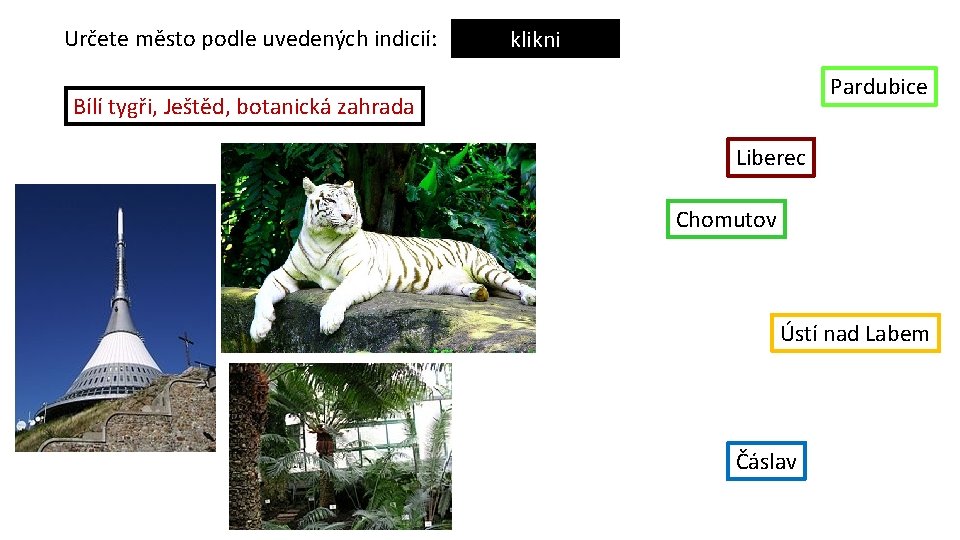 Určete město podle uvedených indicií: klikni

Bílí tygři, Ještěd, botanická zahrada

Pardubice

Liberec

Chomutov

Ústí nad Labem

Čáslav